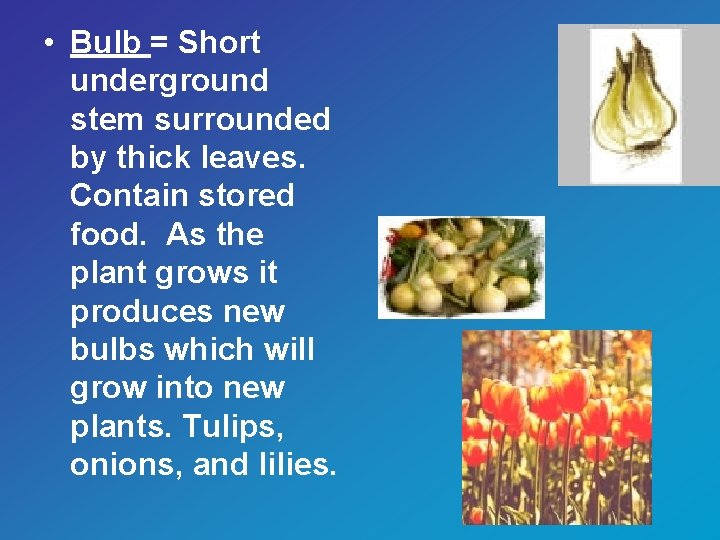 • Bulb = Short underground stem surrounded by thick leaves. Contain stored food. As the plant grows it produces new bulbs which will grow into new plants. Tulips, onions, and lilies.